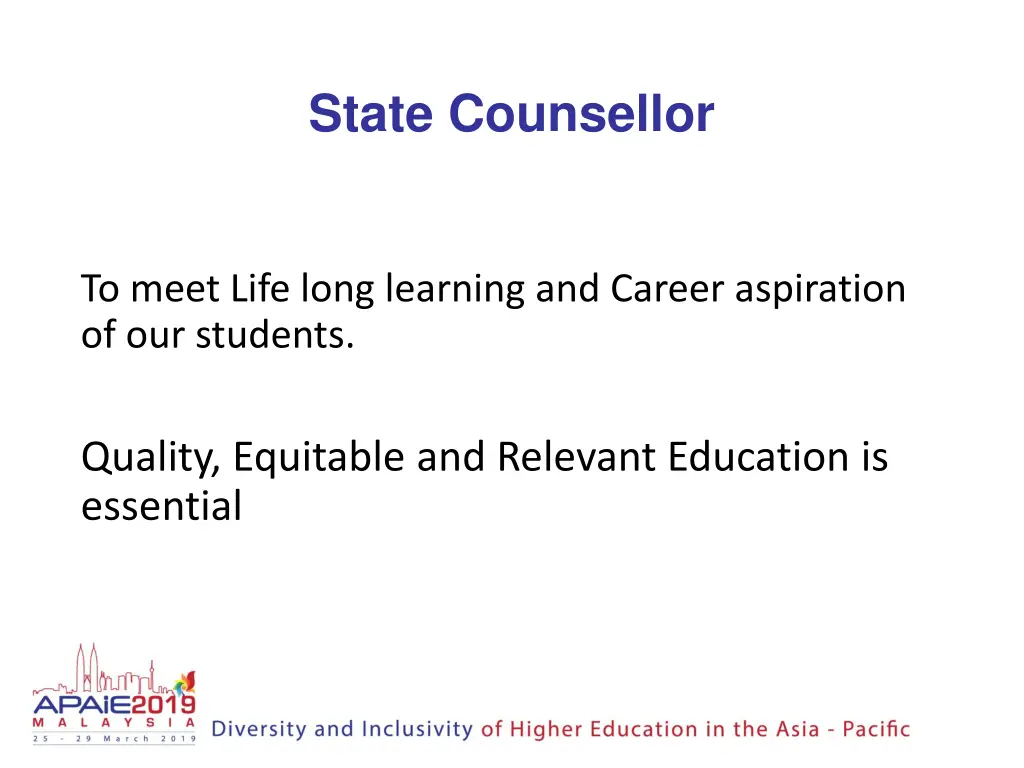 State Counsellor

To meet Life long learning and Career aspiration of our students.

Quality, Equitable and Relevant Education is essential

APAIE2019
MALAYSIA
25 - 29 March 2019

Diversity and Inclusivity of Higher Education in the Asia - Pacific